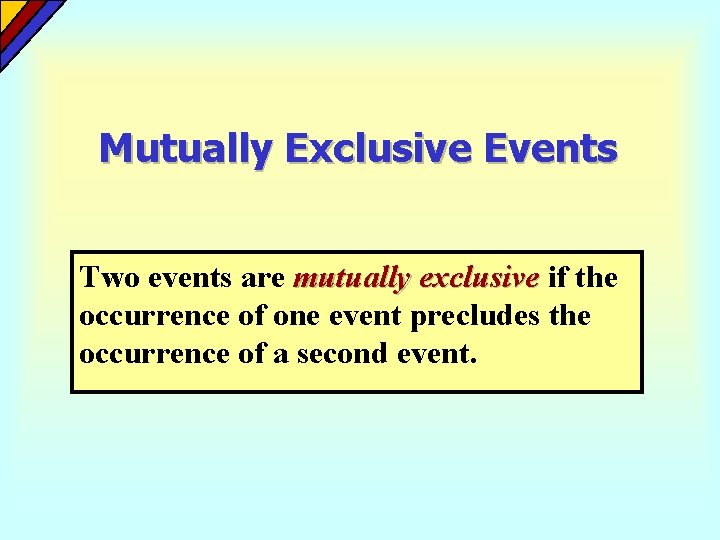 Mutually Exclusive Events

Two events are mutually exclusive if the occurrence of one event precludes the occurrence of a second event.